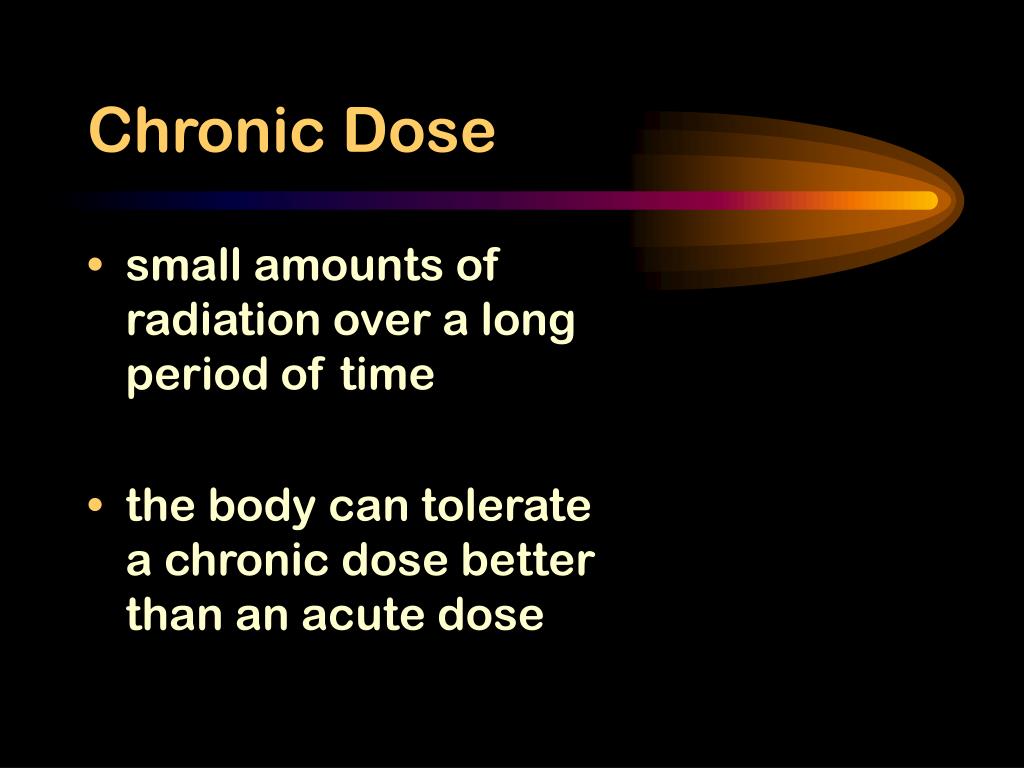 Chronic Dose

• small amounts of radiation over a long period of time

• the body can tolerate a chronic dose better than an acute dose